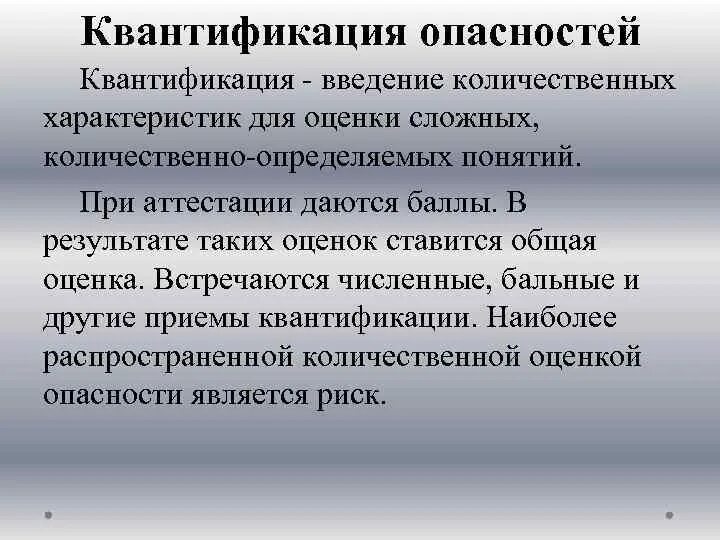 Квантификация опасностей

Квантификация - введение количественных характеристик для оценки сложных, количественно-определяемых понятий.

При аттестации даются баллы. В результате таких оценок ставится общая оценка. Встречаются численные, бальные и другие приемы квантификации. Наиболее распространенной количественной оценкой опасности является риск.